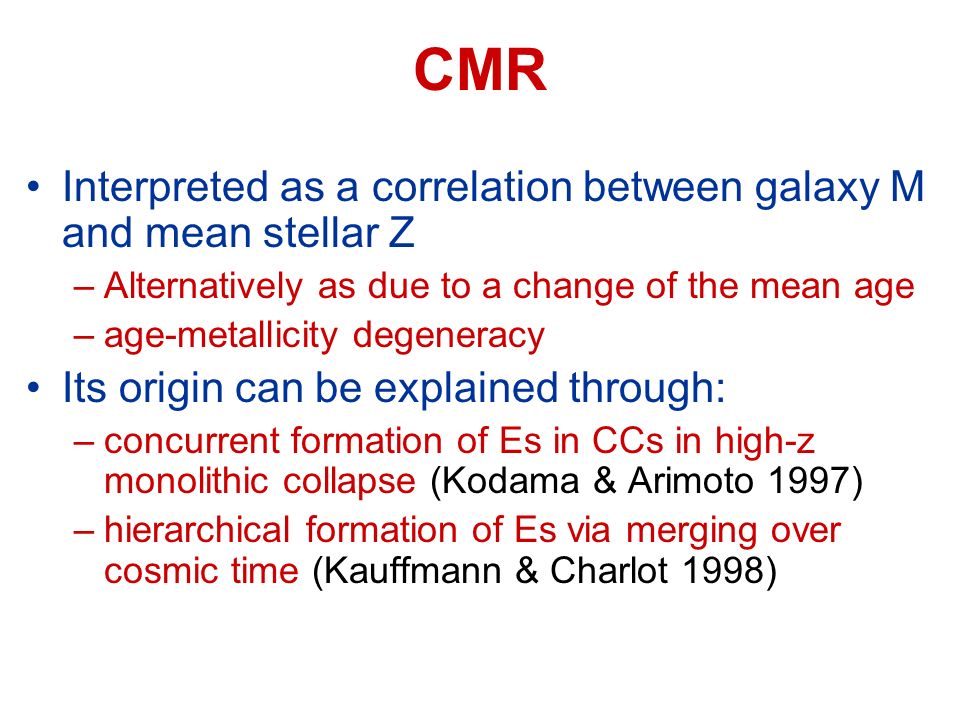 CMR

• Interpreted as a correlation between galaxy M and mean stellar Z
– Alternatively as due to a change of the mean age
– age-metallicity degeneracy
• Its origin can be explained through:
– concurrent formation of Es in CCs in high-z monolithic collapse (Kodama & Arimoto 1997)
– hierarchical formation of Es via merging over cosmic time (Kauffmann & Charlot 1998)